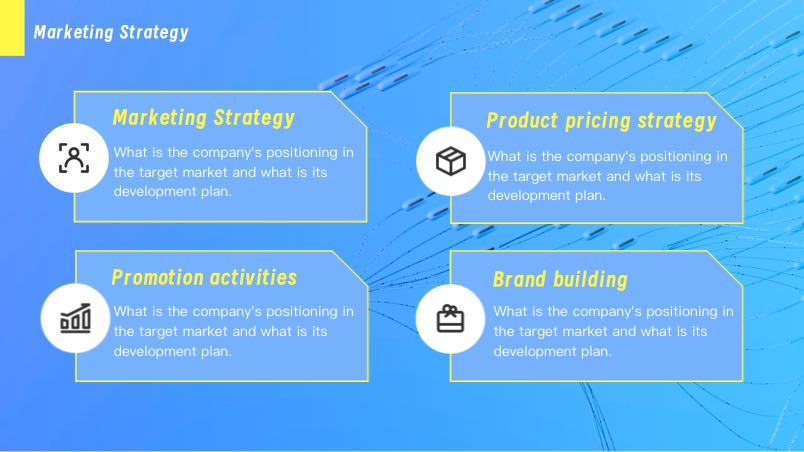 Marketing Strategy

Marketing Strategy

What is the company's positioning in the target market and what is its development plan.

Product pricing strategy

What is the company's positioning in the target market and what is its development plan.

Promotion activities

What is the company's positioning in the target market and what is its development plan.

Brand building

What is the company's positioning in the target market and what is its development plan.